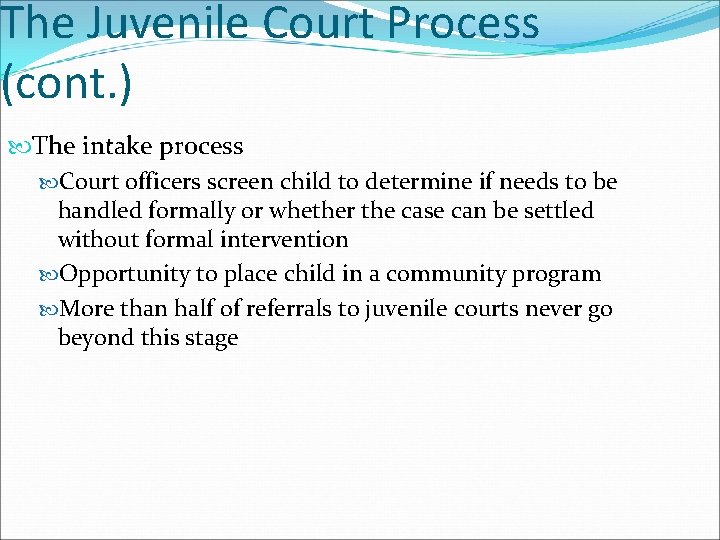 The Juvenile Court Process (cont.)

The intake process

Court officers screen child to determine if needs to be handled formally or whether the case can be settled without formal intervention

Opportunity to place child in a community program

More than half of referrals to juvenile courts never go beyond this stage